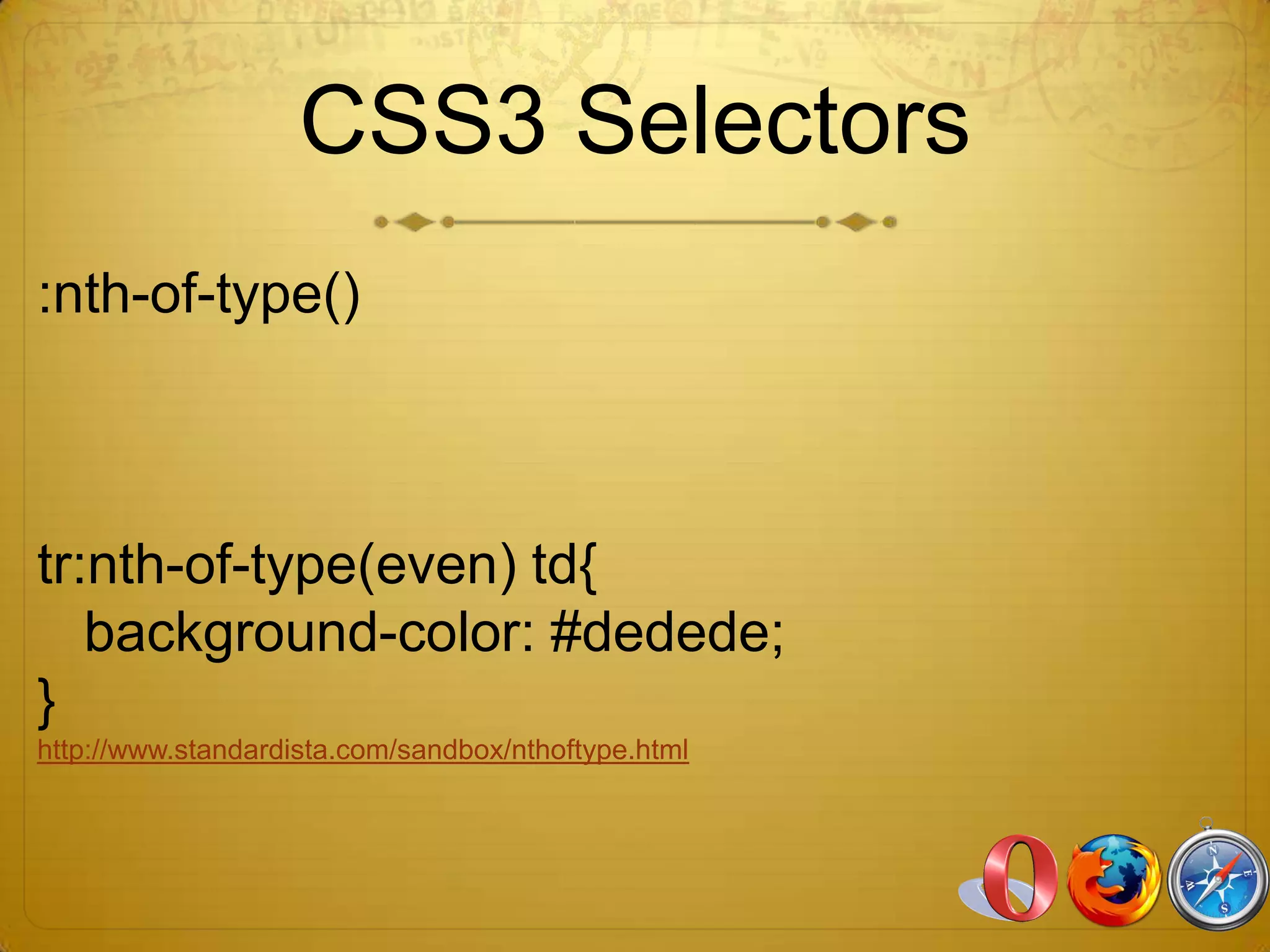 CSS3 Selectors

:nth-of-type()

tr:nth-of-type(even) td{
background-color: #dedede;
}
http://www.standardista.com/sandbox/nthoftype.html